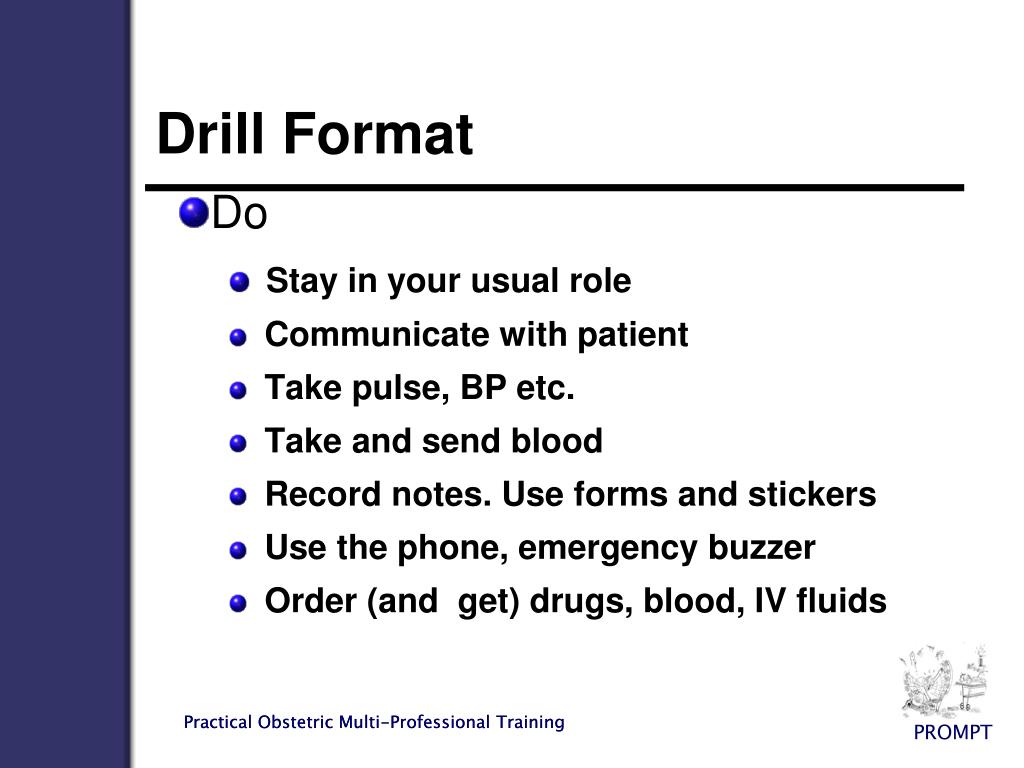 Drill Format

Do

Stay in your usual role

Communicate with patient

Take pulse, BP etc.

Take and send blood

Record notes. Use forms and stickers

Use the phone, emergency buzzer

Order (and get) drugs, blood, IV fluids

Practical Obstetric Multi-Professional Training

PROMPT